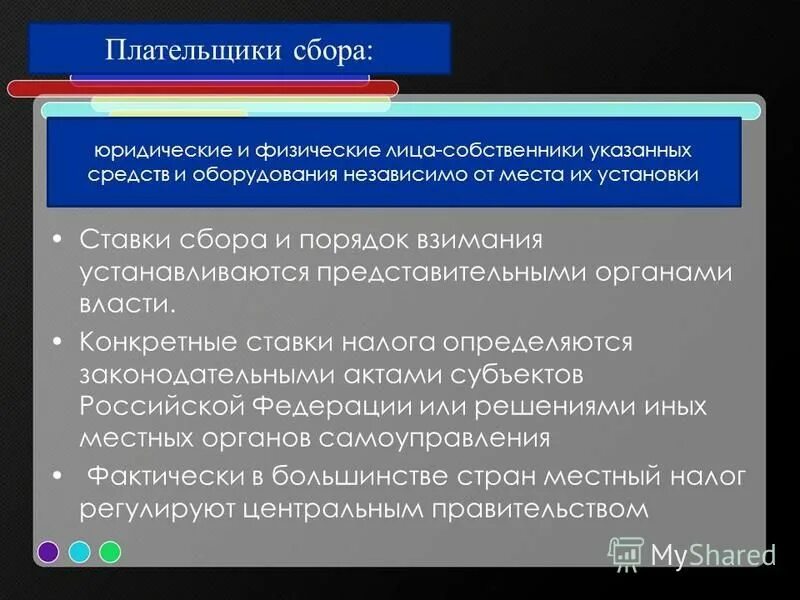 Плательщики сбора:

юридические и физические лица-собственники указанных средств и оборудования независимо от места их установки

• Ставки сбора и порядок взимания устанавливаются представительными органами власти.
• Конкретные ставки налога определяются законодательными актами субъектов Российской Федерации или решениями иных местных органов самоуправления
• Фактически в большинстве стран местный налог регулируют центральным правительством

MyShared